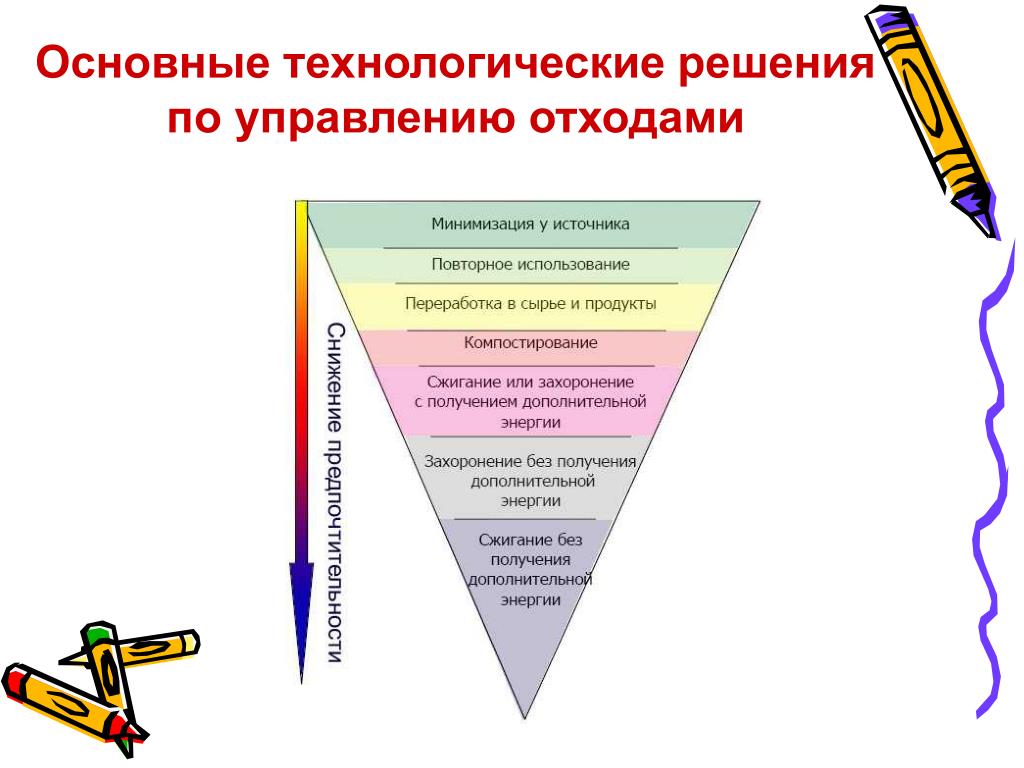 Основные технологические решения по управлению отходами

Снижение предпочтительности

Минимизация у источника

Повторное использование

Переработка в сырье и продукты

Компостирование

Сжигание или захоронение с получением дополнительной энергии

Захоронение без получения дополнительной энергии

Сжигание без получения дополнительной энергии